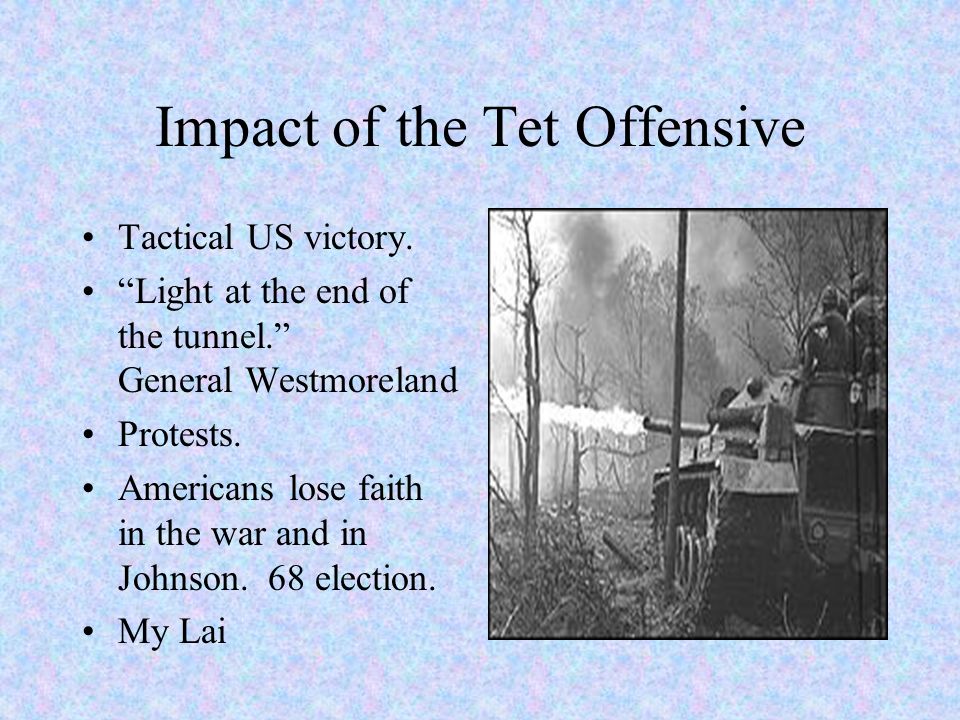 Impact of the Tet Offensive

• Tactical US victory.
• “Light at the end of the tunnel.” General Westmoreland
• Protests.
• Americans lose faith in the war and in Johnson. 68 election.
• My Lai